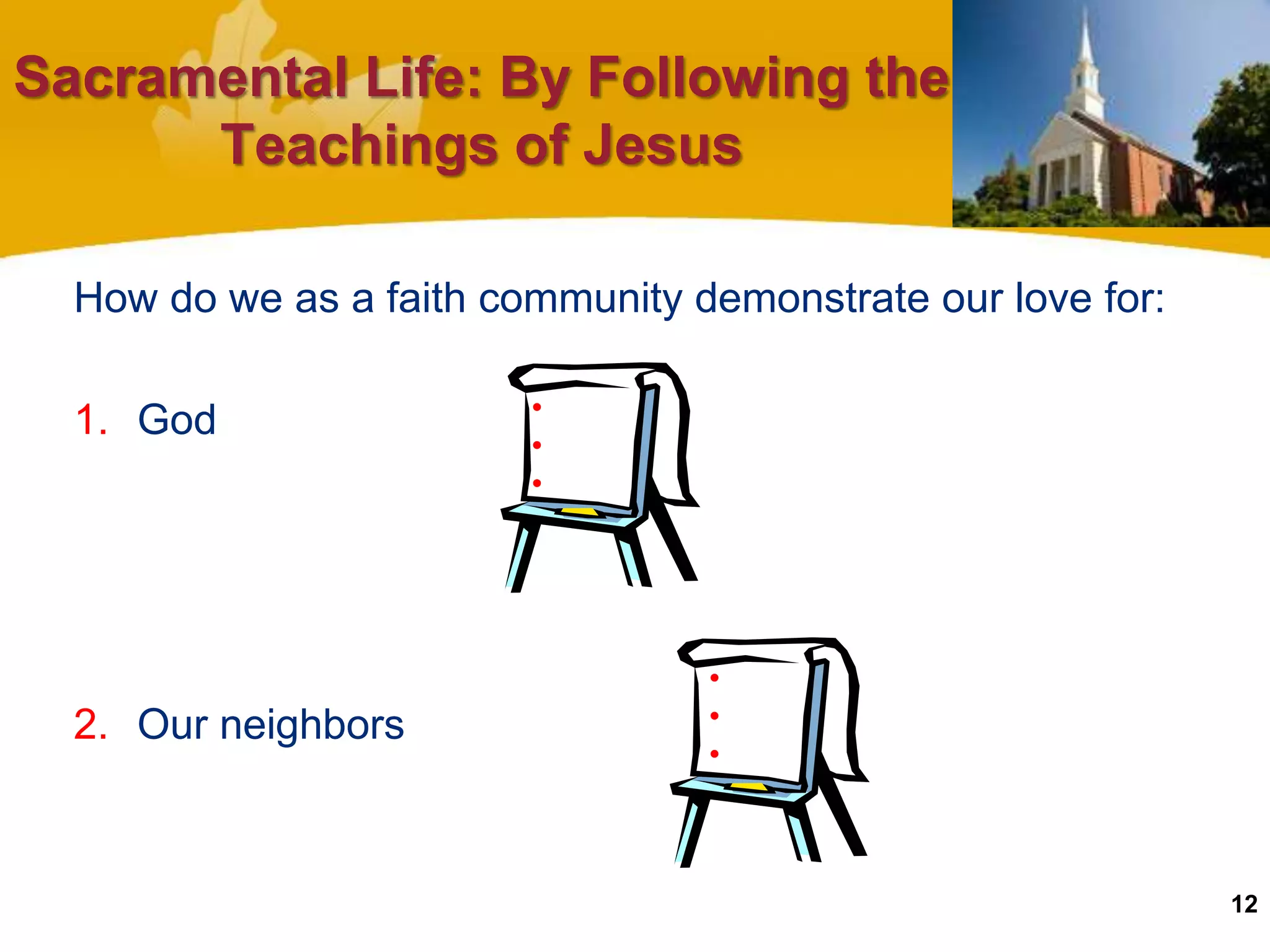 Sacramental Life: By Following the Teachings of Jesus

How do we as a faith community demonstrate our love for:

1. God

2. Our neighbors

12